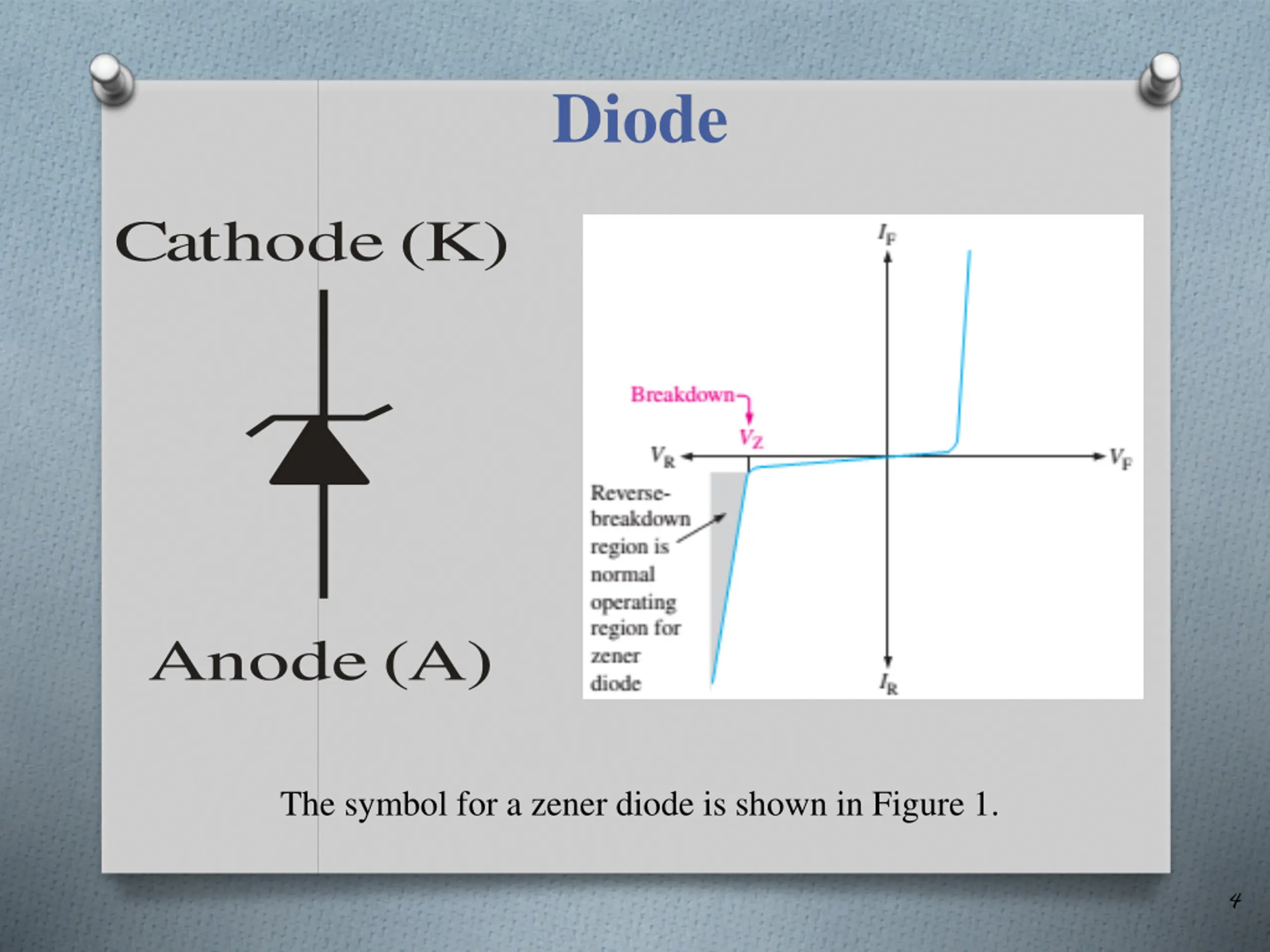 Diode

Cathode (K)

Anode (A)

$I_F$

Breakdown

$V_Z$

$V_R$

$V_F$

Reverse-breakdown region is normal operating region for zener diode

$I_R$

The symbol for a zener diode is shown in Figure 1.

4